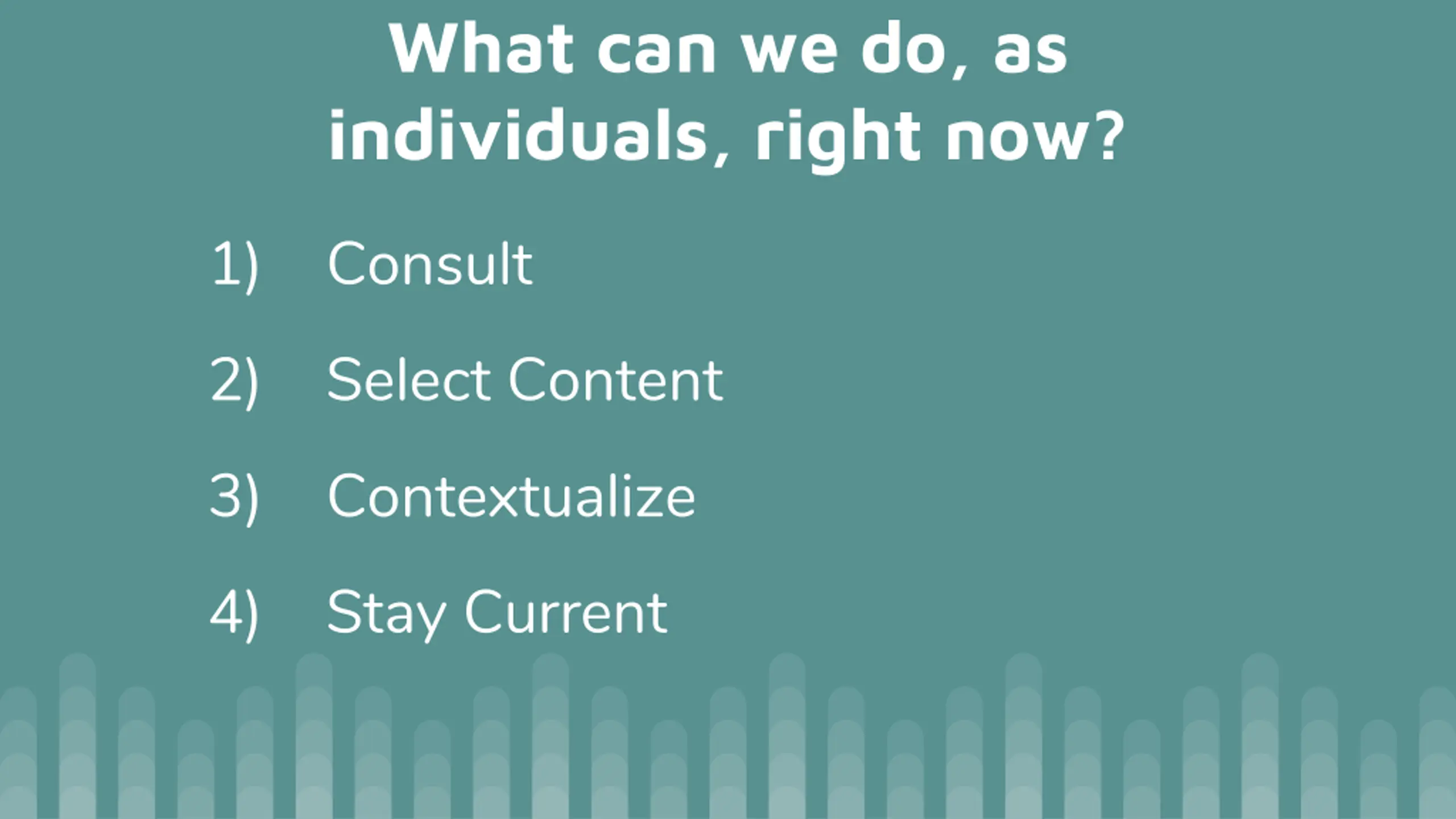 What can we do, as individuals, right now?

1) Consult

2) Select Content

3) Contextualize

4) Stay Current